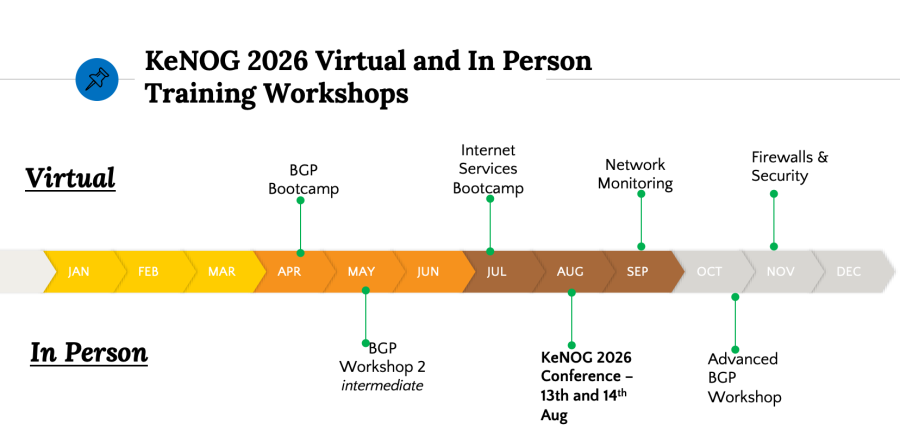 KeNOG 2026 Virtual and In Person Training Workshops

Virtual

BGP Bootcamp

Internet Services Bootcamp

Network Monitoring

Firewalls & Security

JAN
FEB
MAR
APR
MAY
JUN
JUL
AUG
SEP
OCT
NOV
DEC

In Person

BGP Workshop 2
intermediate

KeNOG 2026 Conference – 13th and 14th Aug

Advanced BGP Workshop